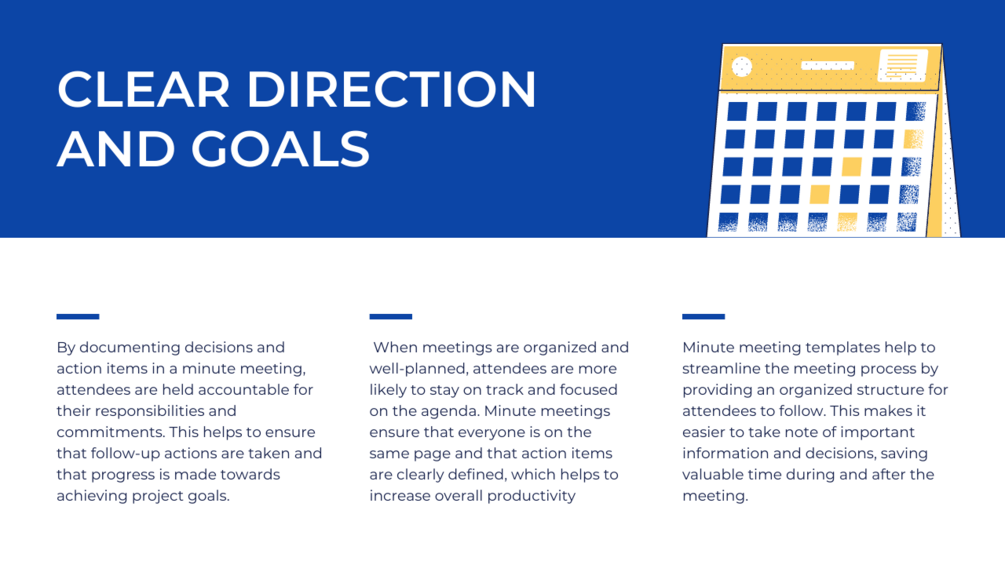 CLEAR DIRECTION AND GOALS

By documenting decisions and action items in a minute meeting, attendees are held accountable for their responsibilities and commitments. This helps to ensure that follow-up actions are taken and that progress is made towards achieving project goals.

When meetings are organized and well-planned, attendees are more likely to stay on track and focused on the agenda. Minute meetings ensure that everyone is on the same page and that action items are clearly defined, which helps to increase overall productivity

Minute meeting templates help to streamline the meeting process by providing an organized structure for attendees to follow. This makes it easier to take note of important information and decisions, saving valuable time during and after the meeting.